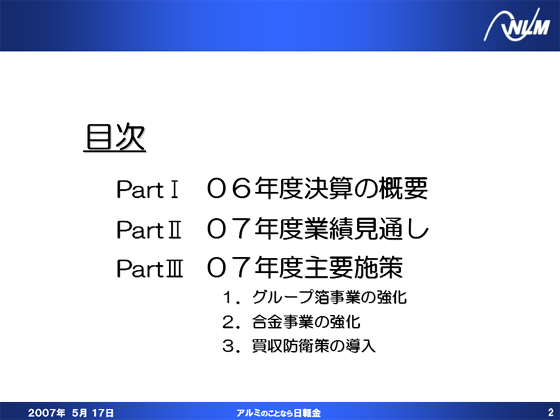 NLM

目次

PartⅠ　０６年度決算の概要

PartⅡ　０７年度業績見通し

PartⅢ　０７年度主要施策

１．グループ箔事業の強化

２．合金事業の強化

３．買収防衛策の導入

2007年 5月 17日　アルミのことなら日軽金　2